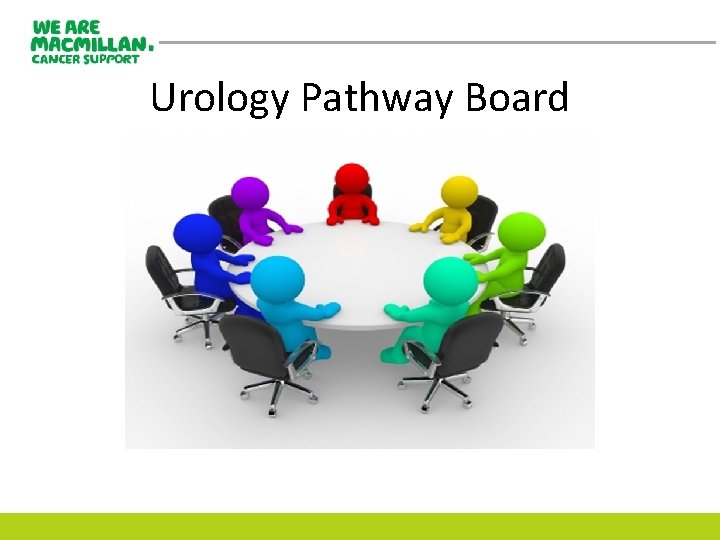 WE ARE MACMILLAN. CANCER SUPPORT

Urology Pathway Board